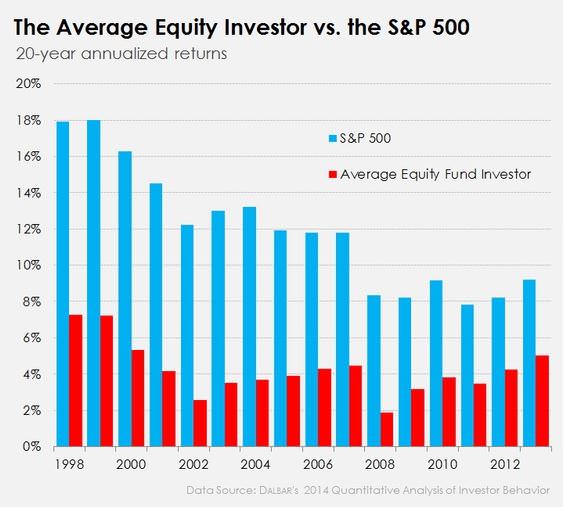 The Average Equity Investor vs. the S&P 500

20-year annualized returns

20%
18%
16%
14%
12%
10%
8%
6%
4%
2%
0%

S&P 500
Average Equity Fund Investor

1998
2000
2002
2004
2006
2008
2010
2012

Data Source: DALBAR's 2014 Quantitative Analysis of Investor Behavior